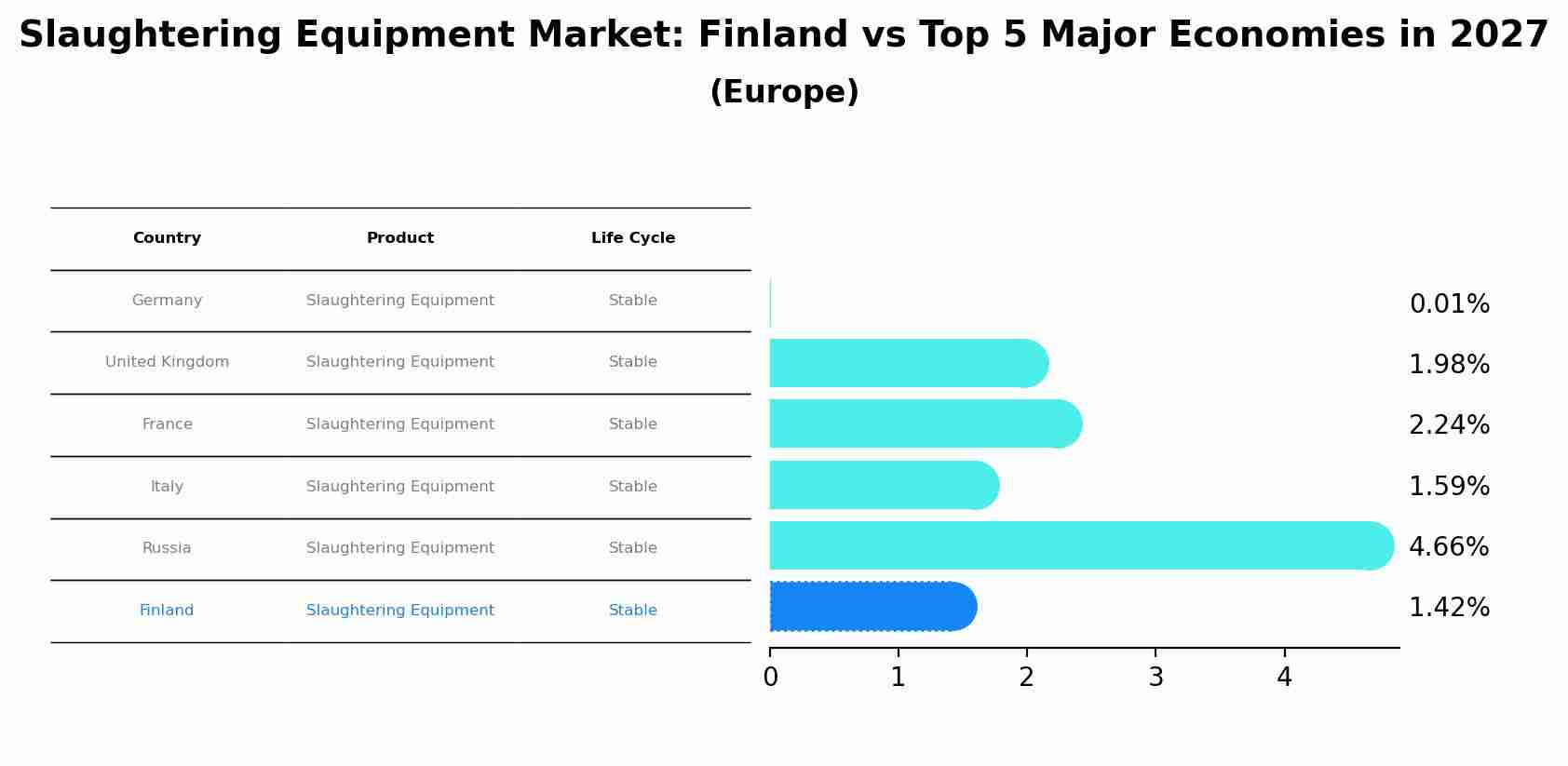 Slaughtering Equipment Market: Finland vs Top 5 Major Economies in 2027
(Europe)

| Country | Product | Life Cycle |
|---|---|---|
| Germany | Slaughtering Equipment | Stable |
| United Kingdom | Slaughtering Equipment | Stable |
| France | Slaughtering Equipment | Stable |
| Italy | Slaughtering Equipment | Stable |
| Russia | Slaughtering Equipment | Stable |
| Finland | Slaughtering Equipment | Stable |

0.01%
1.98%
2.24%
1.59%
4.66%
1.42%

0 1 2 3 4